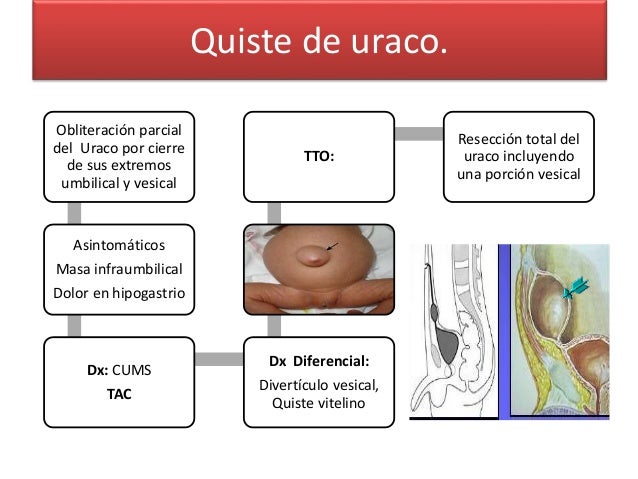 Quiste de uraco.

Obliteración parcial del Uraco por cierre de sus extremos umbilical y vesical

Asintomáticos
Masa infraumbilical
Dolor en hipogastrio

Dx: CUMS
TAC

Dx Diferencial:
Divertículo vesical, Quiste vitelino

TTO:

Resección total del uraco incluyendo una porción vesical